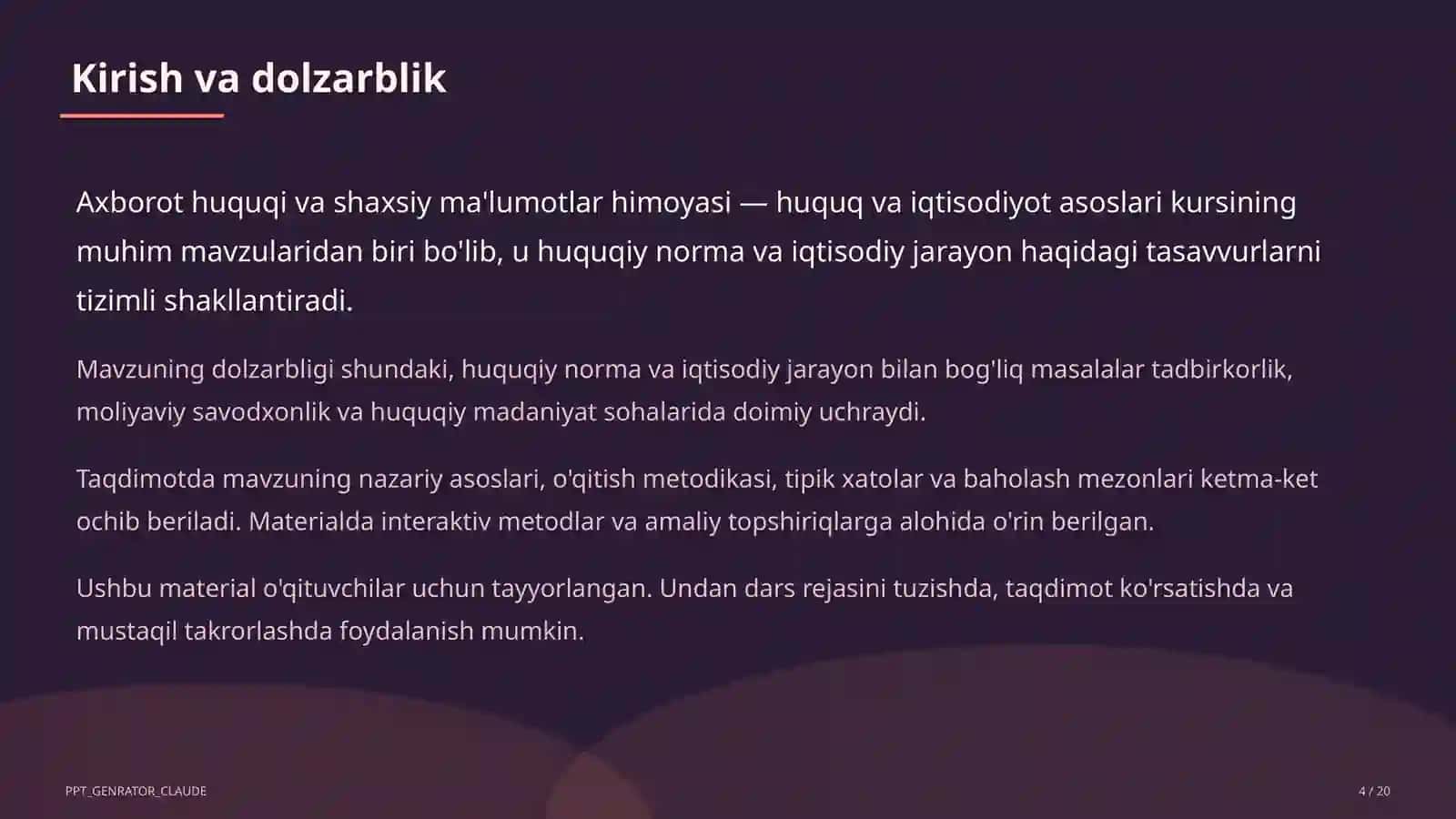 Kirish va dolzarblik

Axborot huquqi va shaxsiy ma'lumotlar himoyasi — huquq va iqtisodiyot asoslari kursining muhim mavzularidan biri bo'lib, u huquqiy norma va iqtisodiy jarayon haqidagi tasavvurlarni tizimli shakllantiradi.

Mavzuning dolzarbligi shundaki, huquqiy norma va iqtisodiy jarayon bilan bog'liq masalalar tadbirkorlik, moliyaviy savodxonlik va huquqiy madaniyat sohalarida doimiy uchraydi.

Taqdimotda mavzuning nazariy asoslari, o'qitish metodikasi, tipik xatolar va baholash mezonlari ketma-ket ochib beriladi. Materialda interaktiv metodlar va amaliy topshiriqlarga alohida o'rin berilgan.

Ushbu material o'qituvchilar uchun tayyorlangan. Undan dars rejasini tuzishda, taqdimot ko'rsatishda va mustaqil takrorlashda foydalanish mumkin.

PPT_GENRATOR_CLAUDE

4 / 20